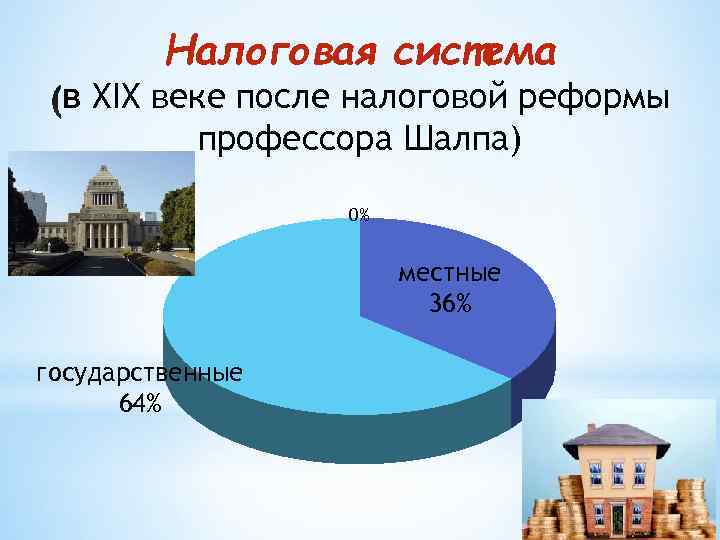 Налоговая система
(в XIX веке после налоговой реформы профессора Шалпа)

0%

местные
36%

государственные
64%